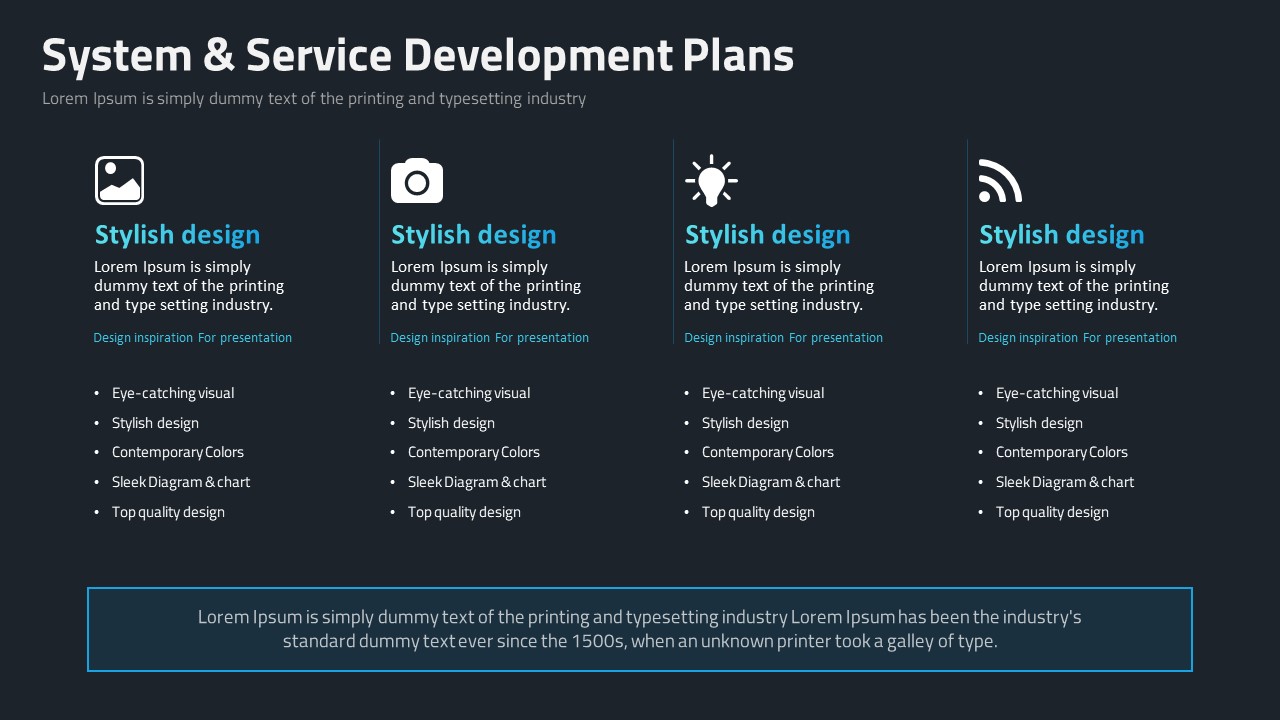 System & Service Development Plans

Lorem Ipsum is simply dummy text of the printing and typesetting industry

Stylish design

Lorem Ipsum is simply dummy text of the printing and type setting industry.

Design inspiration For presentation

- Eye-catching visual
- Stylish design
- Contemporary Colors
- Sleek Diagram & chart
- Top quality design

Stylish design

Lorem Ipsum is simply dummy text of the printing and type setting industry.

Design inspiration For presentation

- Eye-catching visual
- Stylish design
- Contemporary Colors
- Sleek Diagram & chart
- Top quality design

Stylish design

Lorem Ipsum is simply dummy text of the printing and type setting industry.

Design inspiration For presentation

- Eye-catching visual
- Stylish design
- Contemporary Colors
- Sleek Diagram & chart
- Top quality design

Stylish design

Lorem Ipsum is simply dummy text of the printing and type setting industry.

Design inspiration For presentation

- Eye-catching visual
- Stylish design
- Contemporary Colors
- Sleek Diagram & chart
- Top quality design

Lorem Ipsum is simply dummy text of the printing and typesetting industry Lorem Ipsum has been the industry's standard dummy text ever since the 1500s, when an unknown printer took a galley of type.